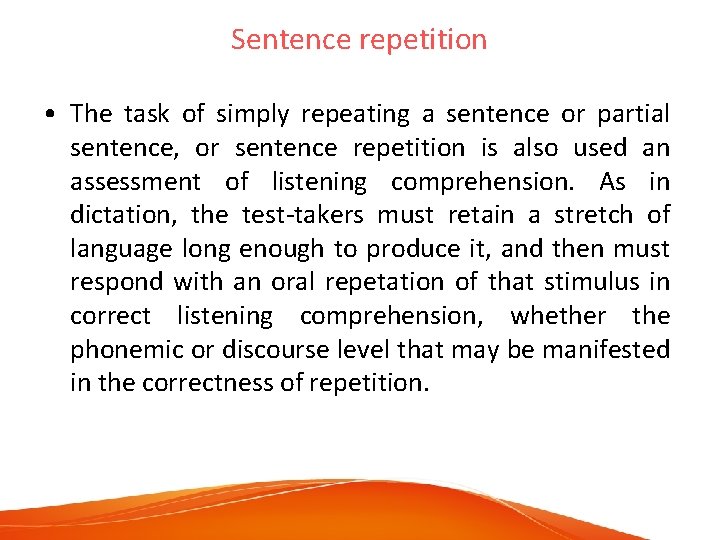 Sentence repetition

• The task of simply repeating a sentence or partial sentence, or sentence repetition is also used an assessment of listening comprehension. As in dictation, the test-takers must retain a stretch of language long enough to produce it, and then must respond with an oral repetation of that stimulus in correct listening comprehension, whether the phonemic or discourse level that may be manifested in the correctness of repetition.